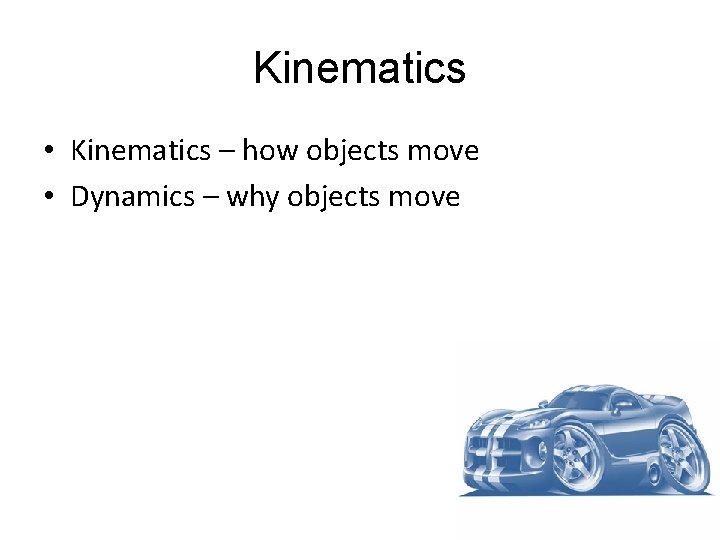 Kinematics

• Kinematics – how objects move
• Dynamics – why objects move